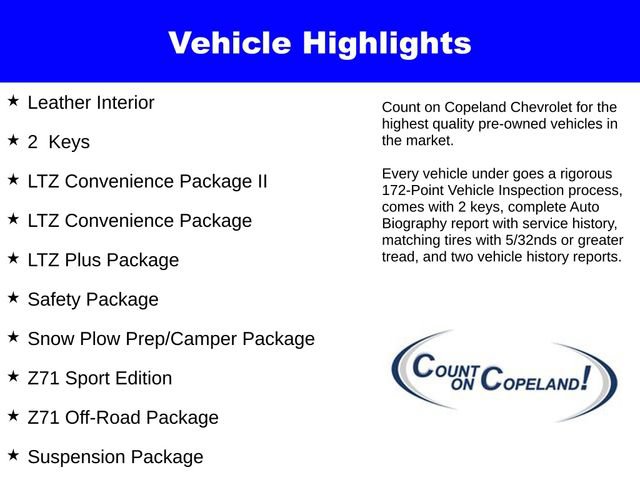 Vehicle Highlights

★ Leather Interior

★ 2 Keys

★ LTZ Convenience Package II

★ LTZ Convenience Package

★ LTZ Plus Package

★ Safety Package

★ Snow Plow Prep/Camper Package

★ Z71 Sport Edition

★ Z71 Off-Road Package

★ Suspension Package

Count on Copeland Chevrolet for the highest quality pre-owned vehicles in the market.

Every vehicle under goes a rigorous 172-Point Vehicle Inspection process, comes with 2 keys, complete Auto Biography report with service history, matching tires with 5/32nds or greater tread, and two vehicle history reports.

COUNT ON COPELAND!